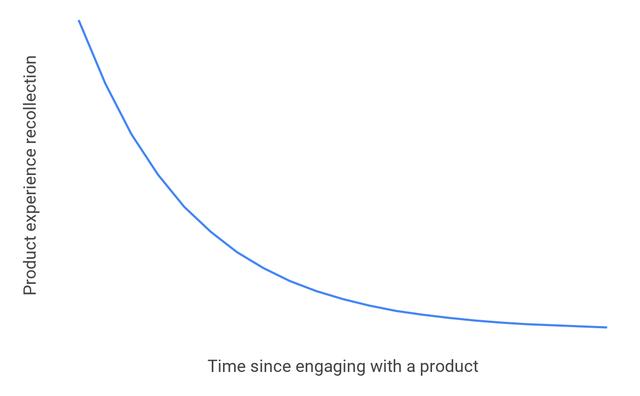 Product experience recollection

Time since engaging with a product